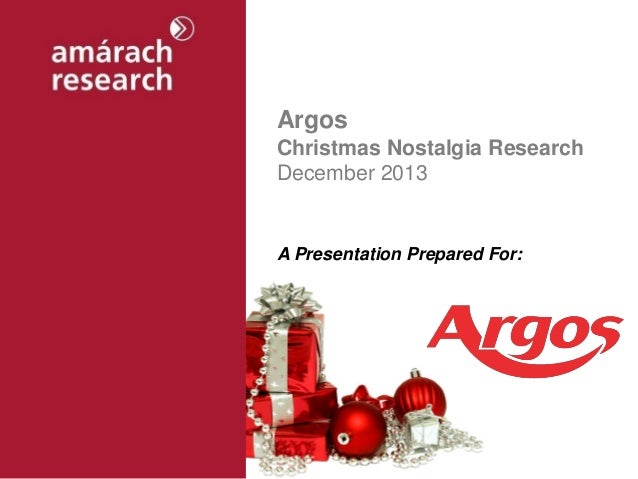 amárach research

Argos
Christmas Nostalgia Research
December 2013

A Presentation Prepared For:

Argos